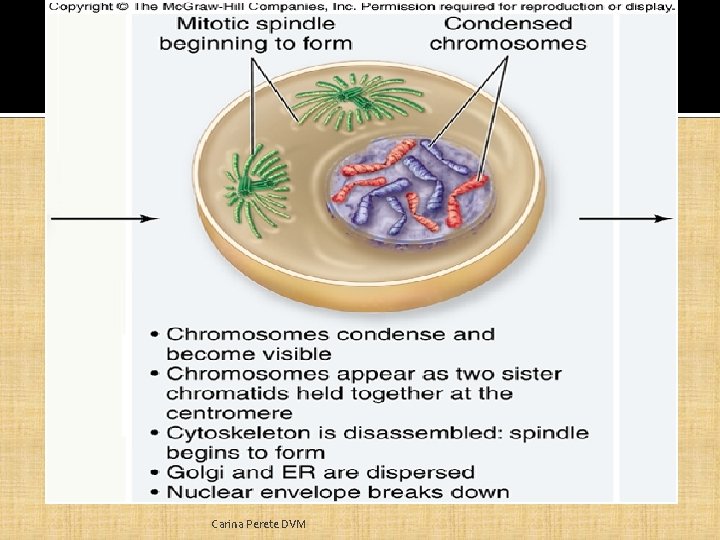 Copyright © The McGraw-Hill Companies, Inc. Permission required for reproduction or display.

Mitotic spindle beginning to form

Condensed chromosomes

• Chromosomes condense and become visible
• Chromosomes appear as two sister chromatids held together at the centromere
• Cytoskeleton is disassembled: spindle begins to form
• Golgi and ER are dispersed
• Nuclear envelope breaks down

Carina Perete DVM